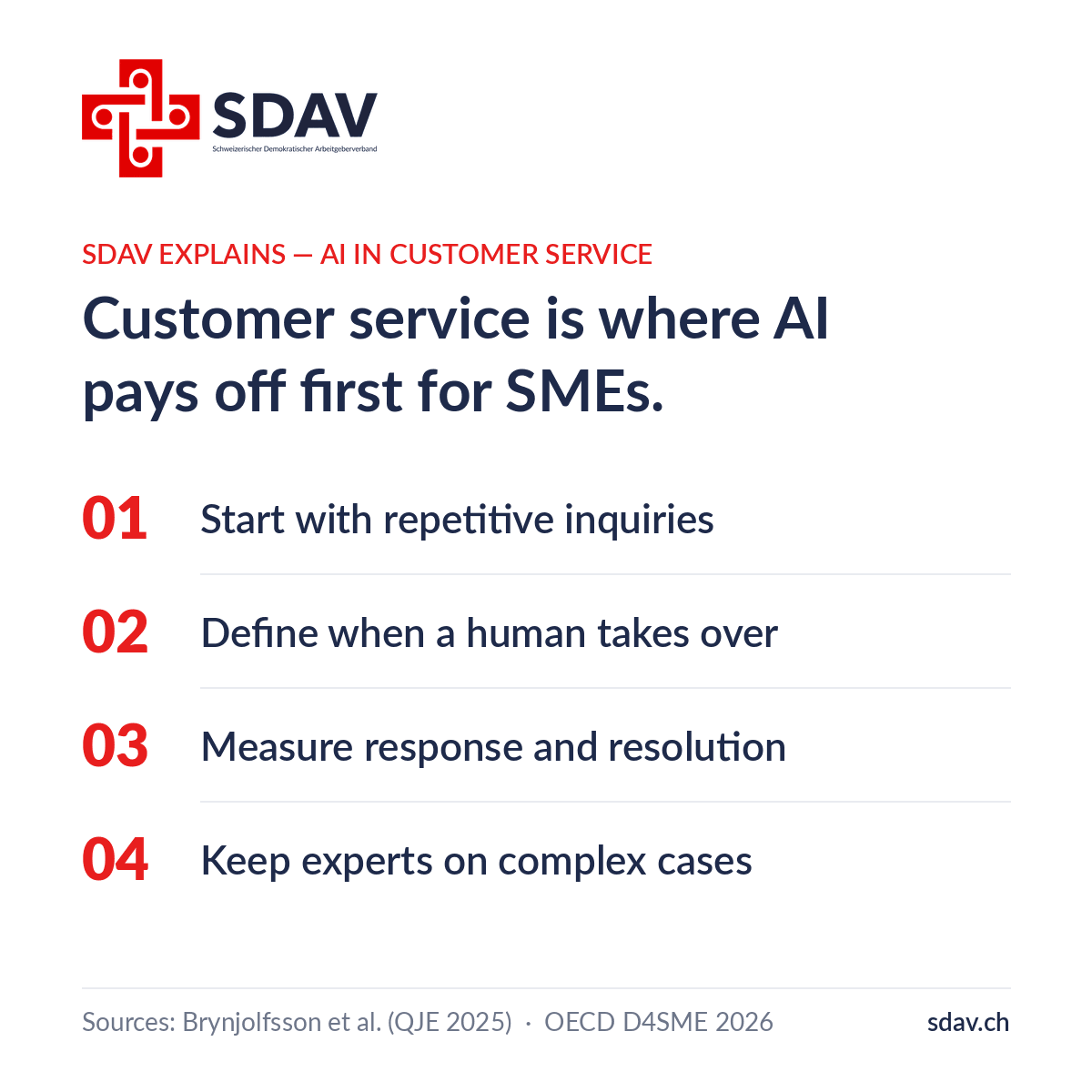 SDAV
Schweizerischer Demokratischer Arbeitgeberverband

SDAV EXPLAINS — AI IN CUSTOMER SERVICE

Customer service is where AI pays off first for SMEs.

01 Start with repetitive inquiries

02 Define when a human takes over

03 Measure response and resolution

04 Keep experts on complex cases

Sources: Brynjolfsson et al. (QJE 2025) · OECD D4SME 2026

sdav.ch